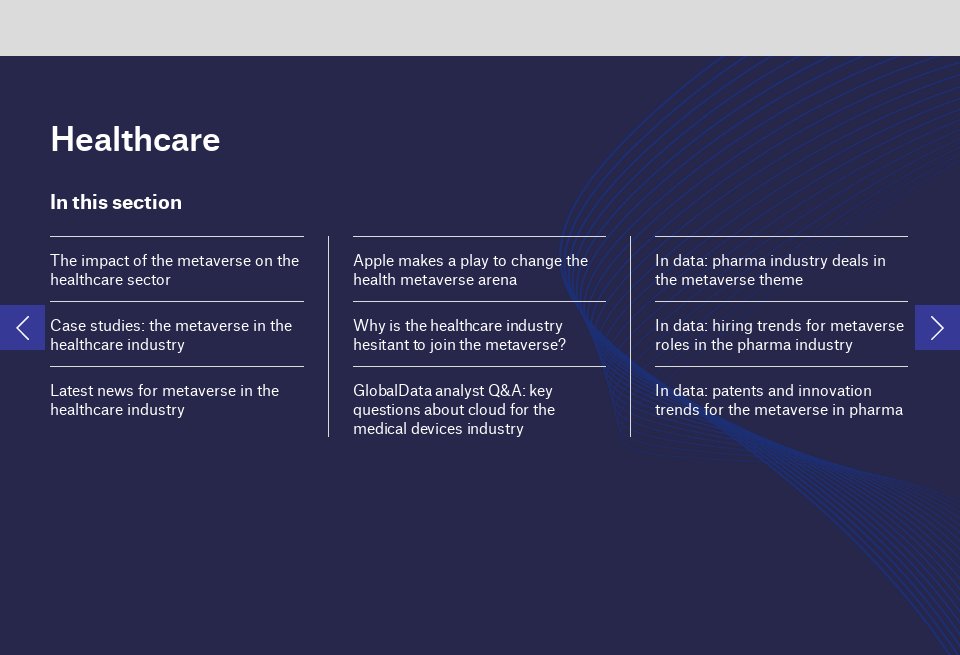 Healthcare

In this section

The impact of the metaverse on the healthcare sector

Case studies: the metaverse in the healthcare industry

Latest news for metaverse in the healthcare industry

Apple makes a play to change the health metaverse arena

Why is the healthcare industry hesitant to join the metaverse?

GlobalData analyst Q&A: key questions about cloud for the medical devices industry

In data: pharma industry deals in the metaverse theme

In data: hiring trends for metaverse roles in the pharma industry

In data: patents and innovation trends for the metaverse in pharma